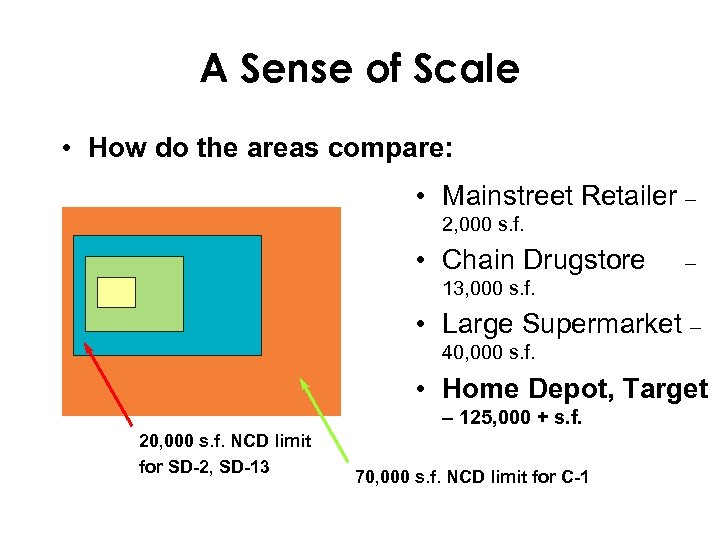 A Sense of Scale

• How do the areas compare:

• Mainstreet Retailer – 2,000 s.f.

• Chain Drugstore – 13,000 s.f.

• Large Supermarket – 40,000 s.f.

• Home Depot, Target – 125,000 + s.f.

20,000 s.f. NCD limit for SD-2, SD-13

70,000 s.f. NCD limit for C-1